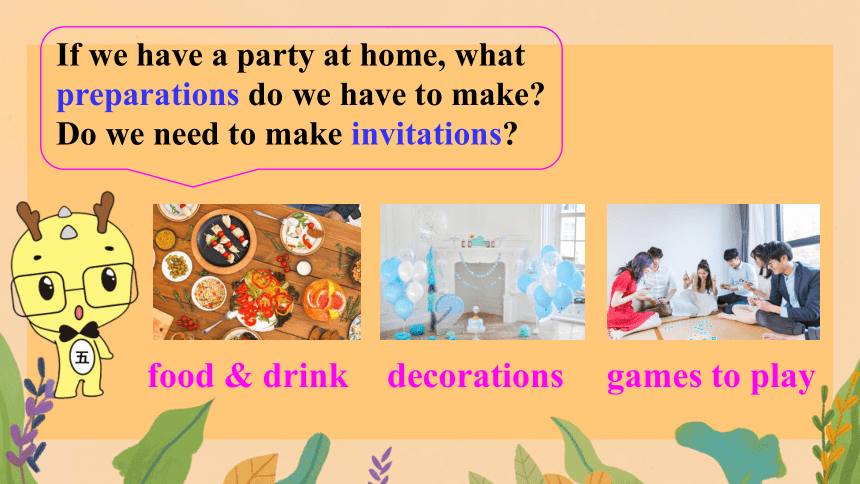 If we have a party at home, what preparations do we have to make? Do we need to make invitations?

五

food & drink

decorations

games to play